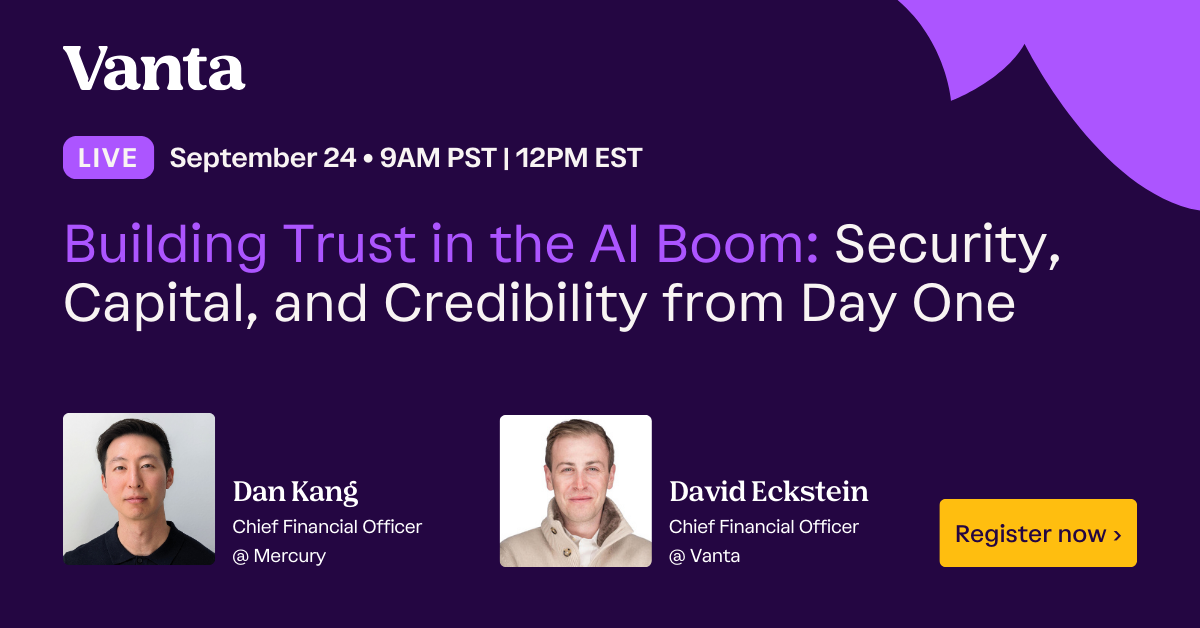 Vanta

LIVE September 24 • 9AM PST | 12PM EST

Building Trust in the AI Boom: Security, Capital, and Credibility from Day One

Dan Kang
Chief Financial Officer
@ Mercury

David Eckstein
Chief Financial Officer
@ Vanta

Register now ›